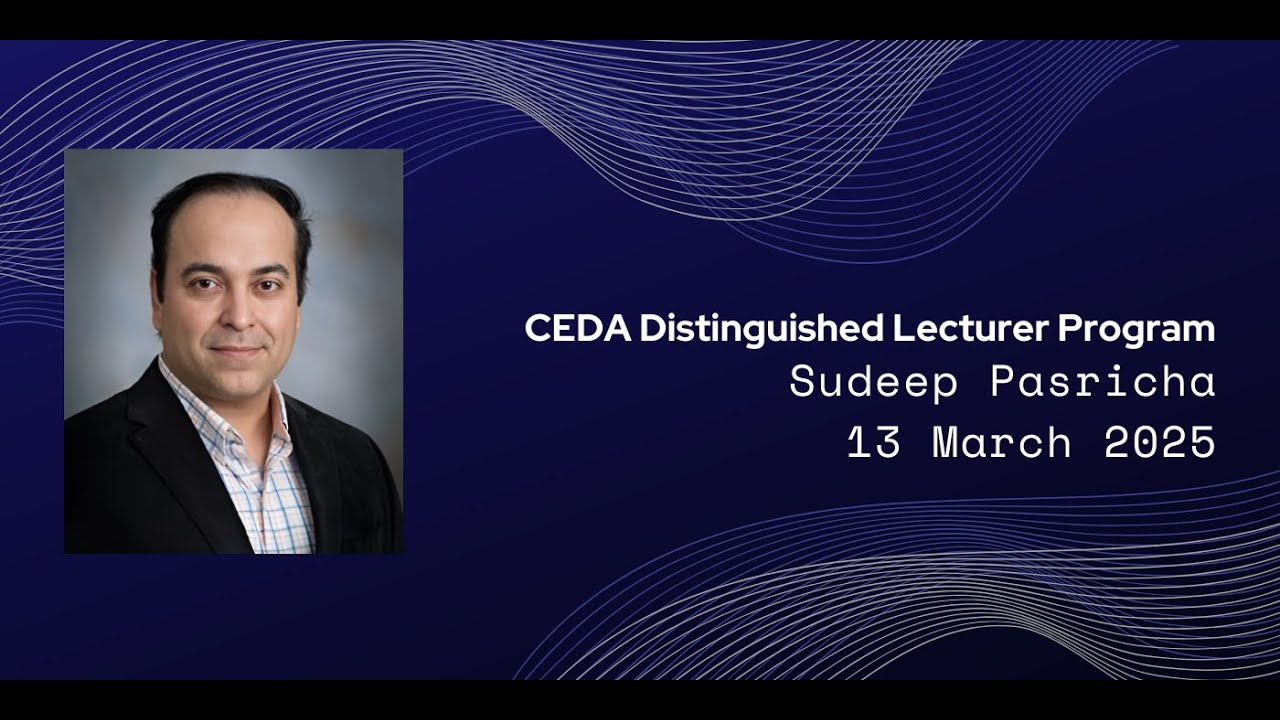 CEDA Distinguished Lecturer Program
Sudeep Pasricha
13 March 2025